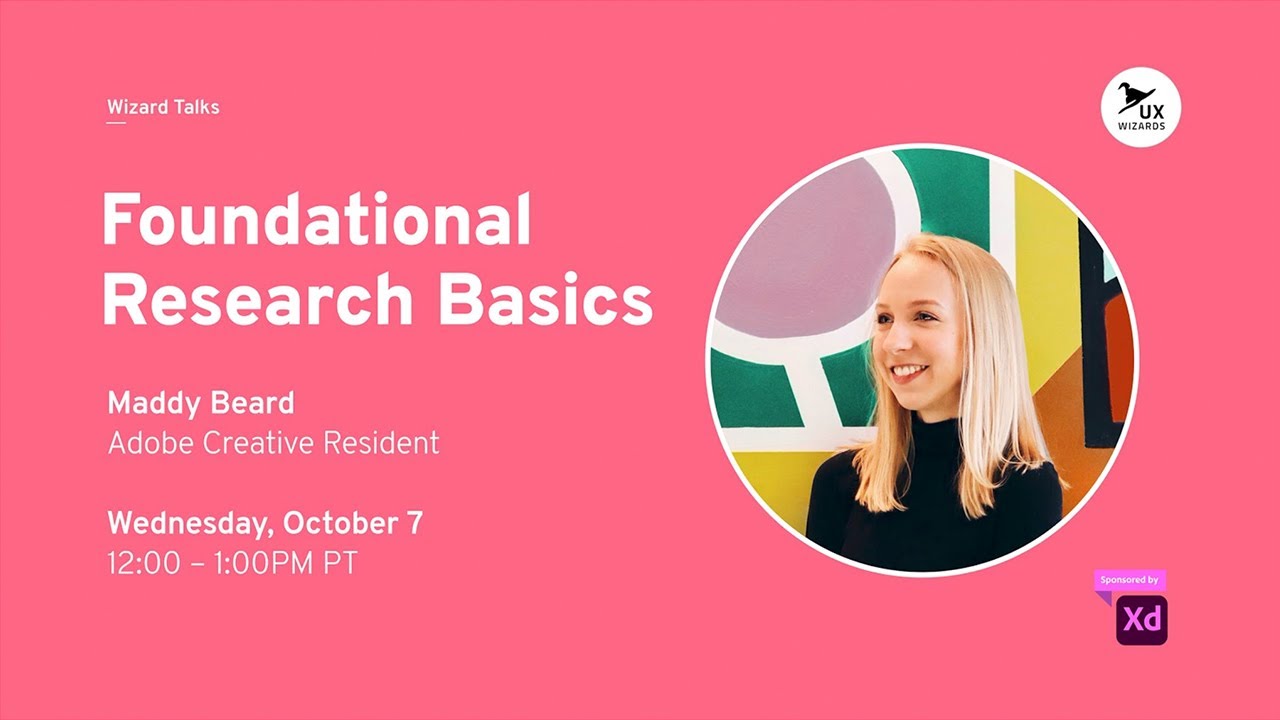 Wizard Talks

UX WIZARDS

Foundational Research Basics

Maddy Beard
Adobe Creative Resident

Wednesday, October 7
12:00 – 1:00PM PT

Sponsored by
Xd